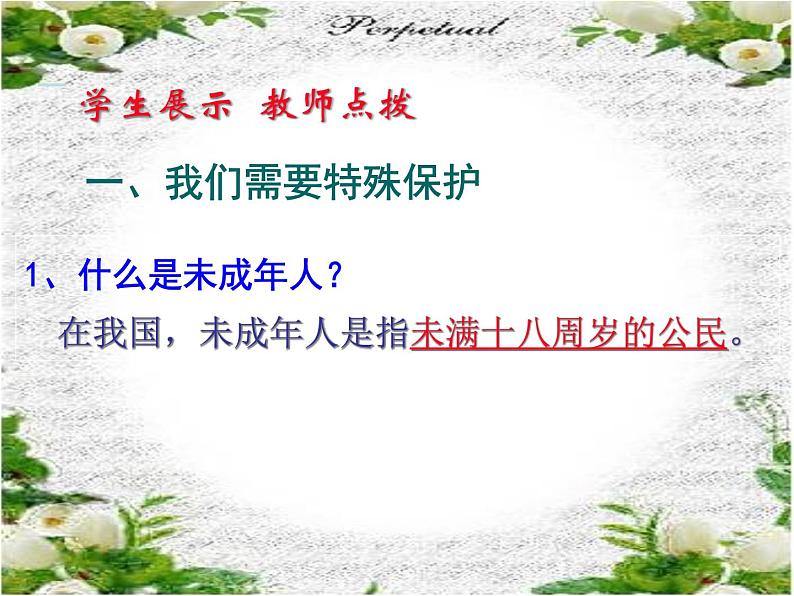 Perpetual

学生展示 教师点拨

一、我们需要特殊保护

1、什么是未成年人？

在我国，未成年人是指未满十八周岁的公民。